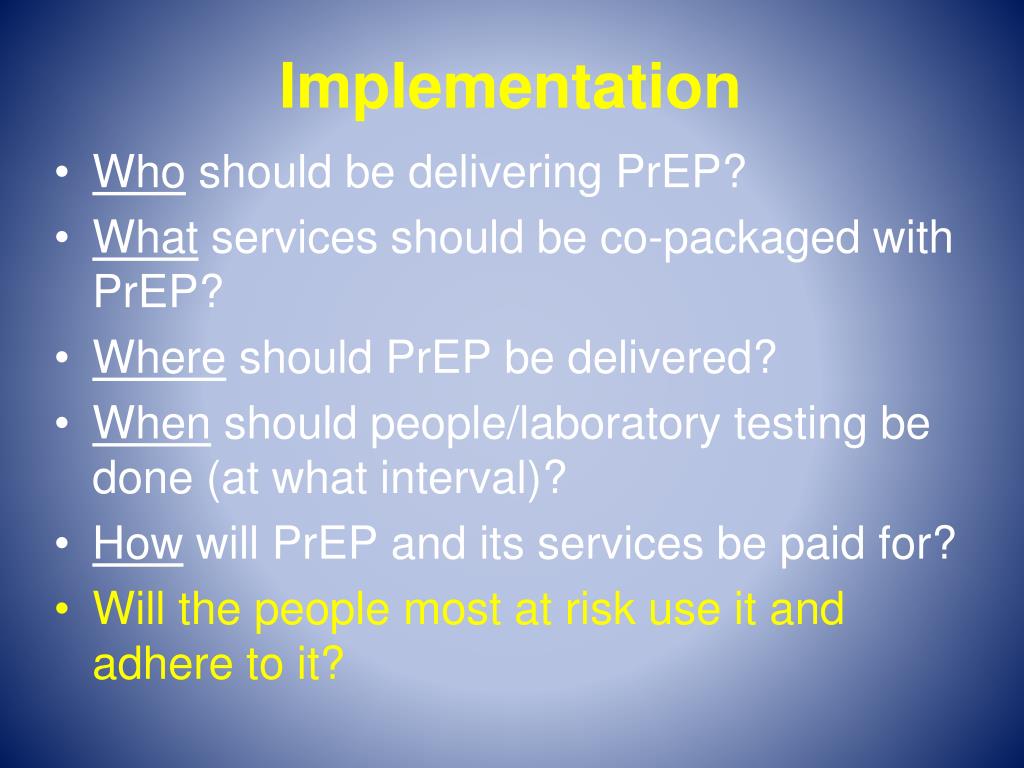 Implementation

• Who should be delivering PrEP?
• What services should be co-packaged with PrEP?
• Where should PrEP be delivered?
• When should people/laboratory testing be done (at what interval)?
• How will PrEP and its services be paid for?
• Will the people most at risk use it and adhere to it?